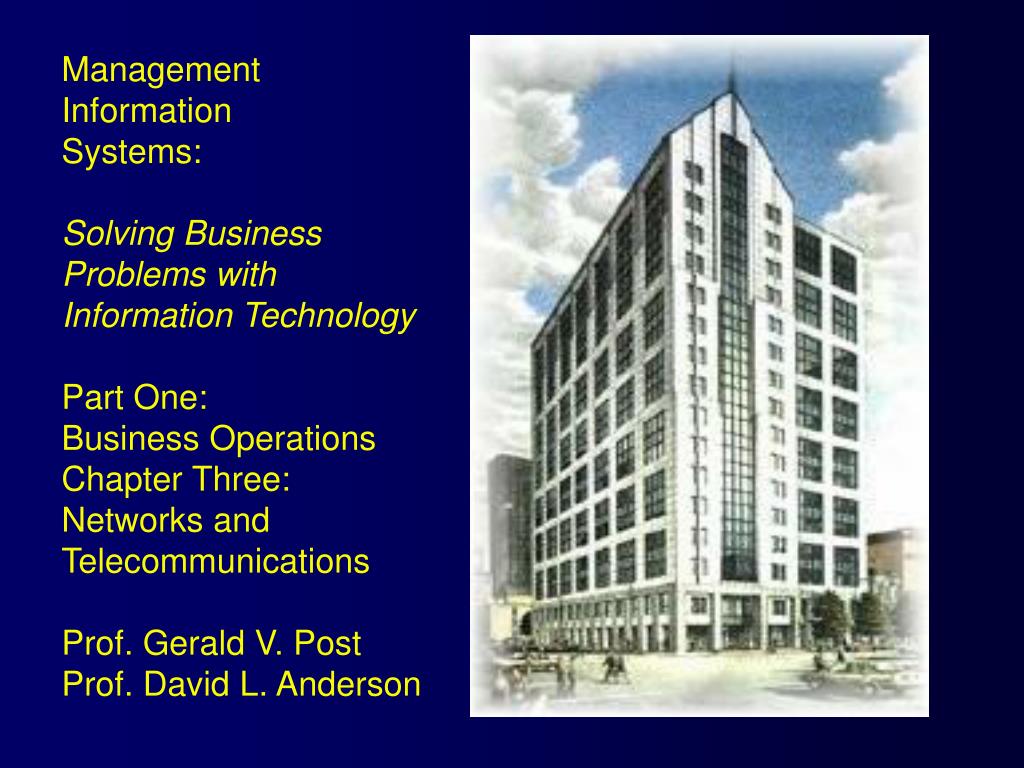 Management Information Systems:

Solving Business Problems with Information Technology

Part One:
Business Operations
Chapter Three:
Networks and Telecommunications

Prof. Gerald V. Post
Prof. David L. Anderson